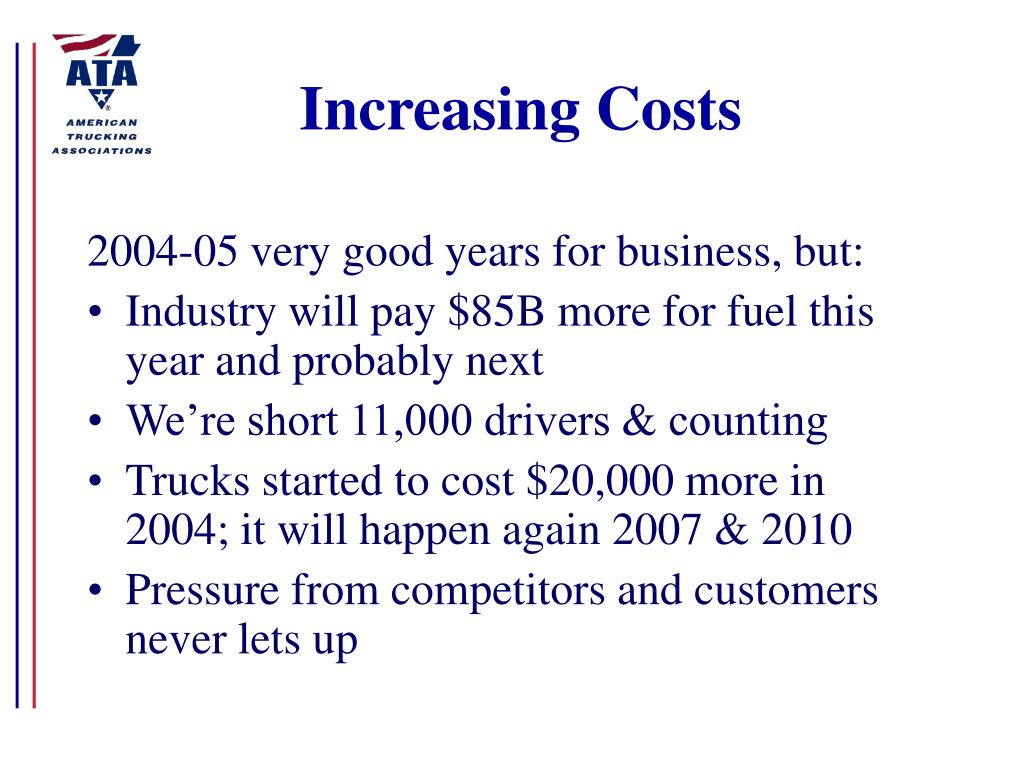 ATA
AMERICAN TRUCKING ASSOCIATIONS

Increasing Costs

2004-05 very good years for business, but:

• Industry will pay \$85B more for fuel this year and probably next
• We're short 11,000 drivers & counting
• Trucks started to cost \$20,000 more in 2004; it will happen again 2007 & 2010
• Pressure from competitors and customers never lets up